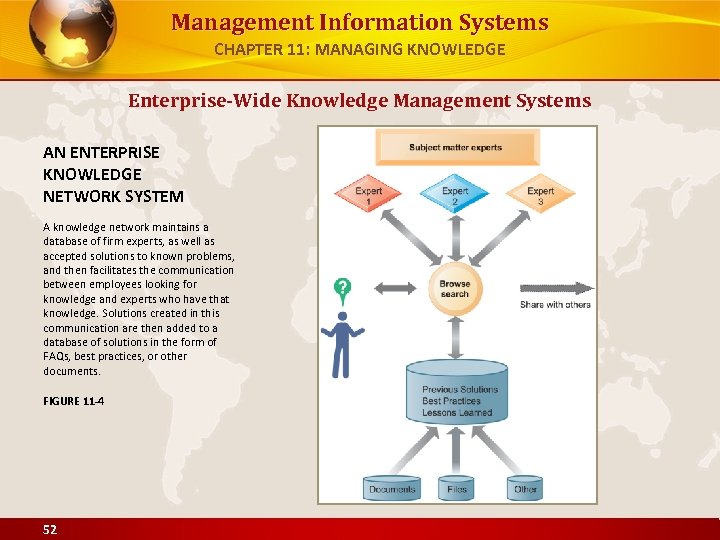 Management Information Systems
CHAPTER 11: MANAGING KNOWLEDGE

Enterprise-Wide Knowledge Management Systems

AN ENTERPRISE KNOWLEDGE NETWORK SYSTEM

A knowledge network maintains a database of firm experts, as well as accepted solutions to known problems, and then facilitates the communication between employees looking for knowledge and experts who have that knowledge. Solutions created in this communication are then added to a database of solutions in the form of FAQs, best practices, or other documents.

FIGURE 11-4

Subject matter experts

Expert 1

Expert 2

Expert 3

?

Browse search

Share with others

Previous Solutions
Best Practices
Lessons Learned

Documents

Files

Other

52